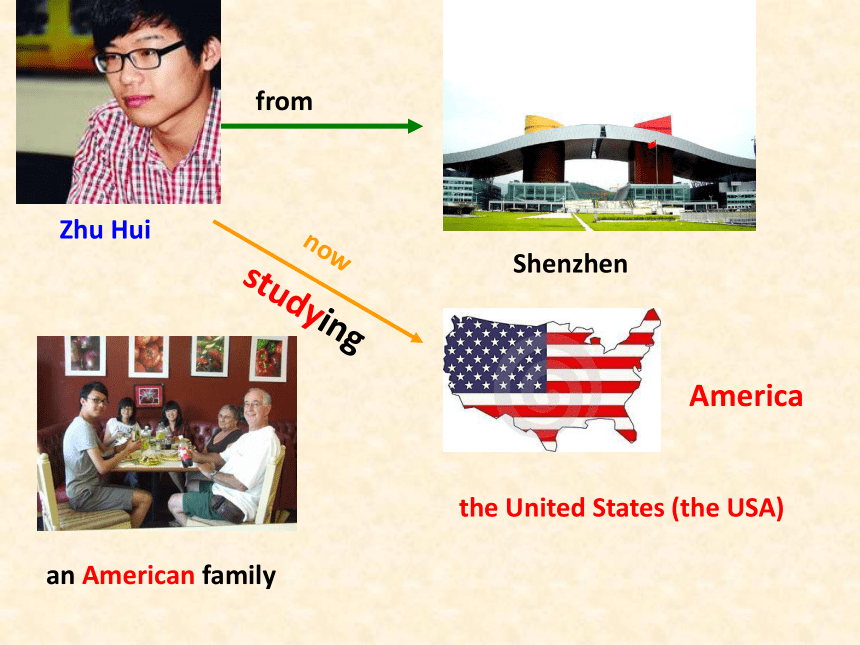 from

Zhu Hui

now

studying

Shenzhen

America

the United States (the USA)

an American family